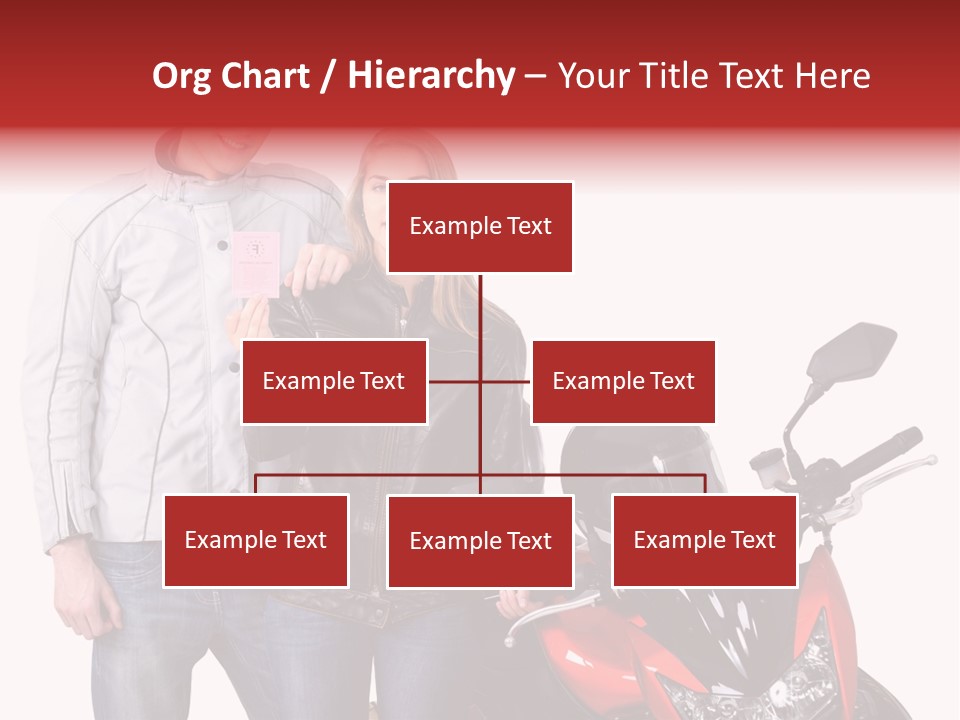 Org Chart / Hierarchy – Your Title Text Here

Example Text

Example Text

Example Text

Example Text

Example Text

Example Text